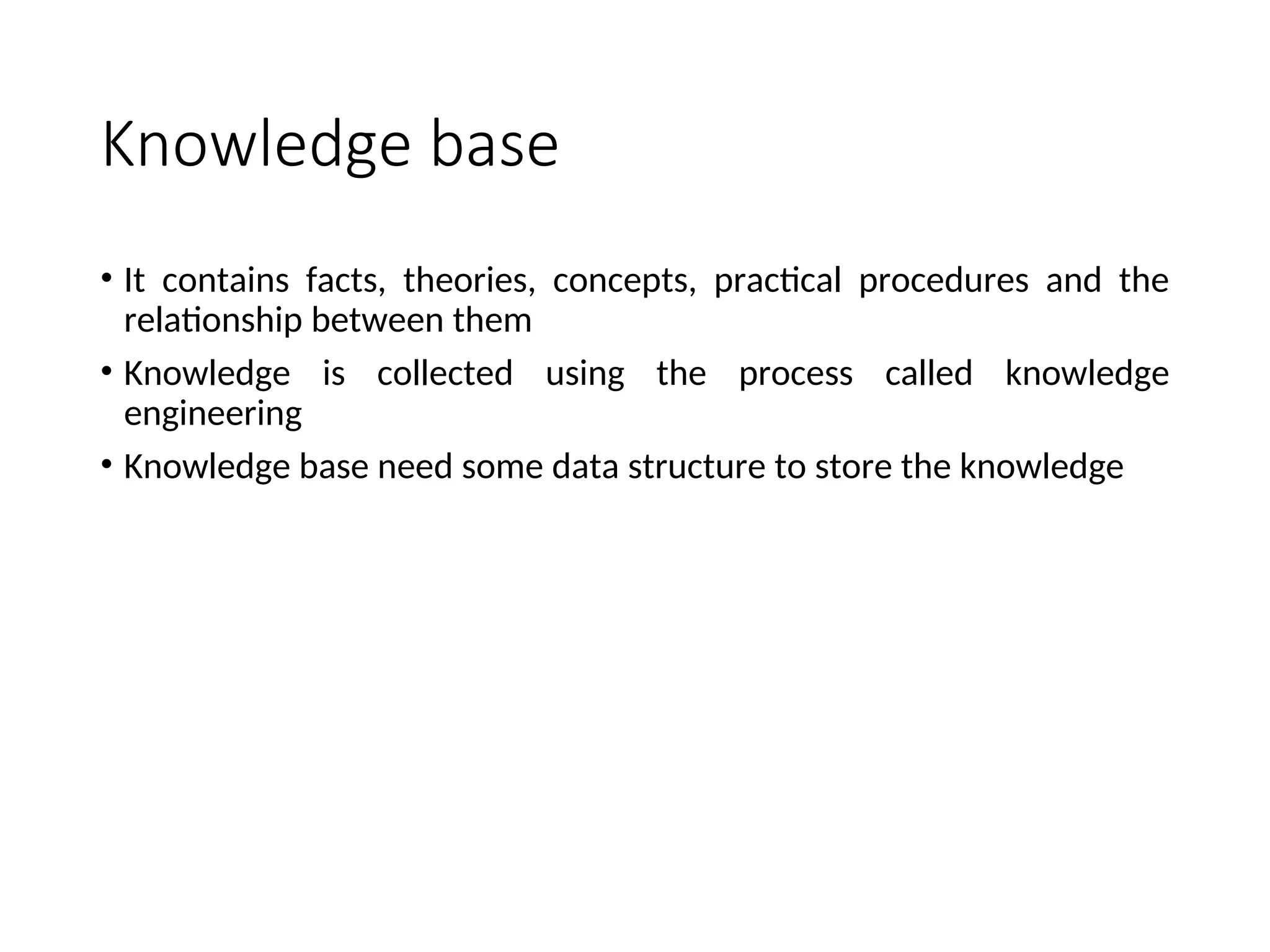 Knowledge base

• It contains facts, theories, concepts, practical procedures and the relationship between them

• Knowledge is collected using the process called knowledge engineering

• Knowledge base need some data structure to store the knowledge